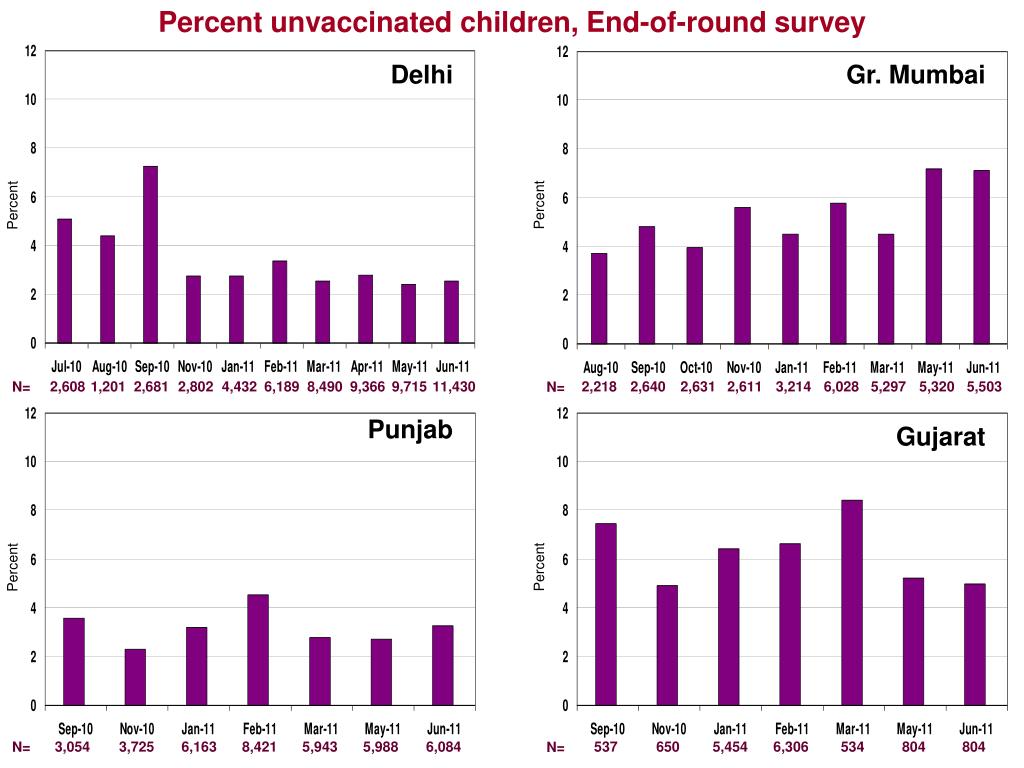 Percent unvaccinated children, End-of-round survey

Delhi
Percent
12
10
8
6
4
2
0
Jul-10 Aug-10 Sep-10 Nov-10 Jan-11 Feb-11 Mar-11 Apr-11 May-11 Jun-11
N= 2,608 1,201 2,681 2,802 4,432 6,189 8,490 9,366 9,715 11,430

Gr. Mumbai
Percent
12
10
8
6
4
2
0
Aug-10 Sep-10 Oct-10 Nov-10 Jan-11 Feb-11 Mar-11 May-11 Jun-11
N= 2,218 2,640 2,631 2,611 3,214 6,028 5,297 5,320 5,503

Punjab
Percent
12
10
8
6
4
2
0
Sep-10 Nov-10 Jan-11 Feb-11 Mar-11 May-11 Jun-11
N= 3,054 3,725 6,163 8,421 5,943 5,988 6,084

Gujarat
Percent
12
10
8
6
4
2
0
Sep-10 Nov-10 Jan-11 Feb-11 Mar-11 May-11 Jun-11
N= 537 650 5,454 6,306 534 804 804